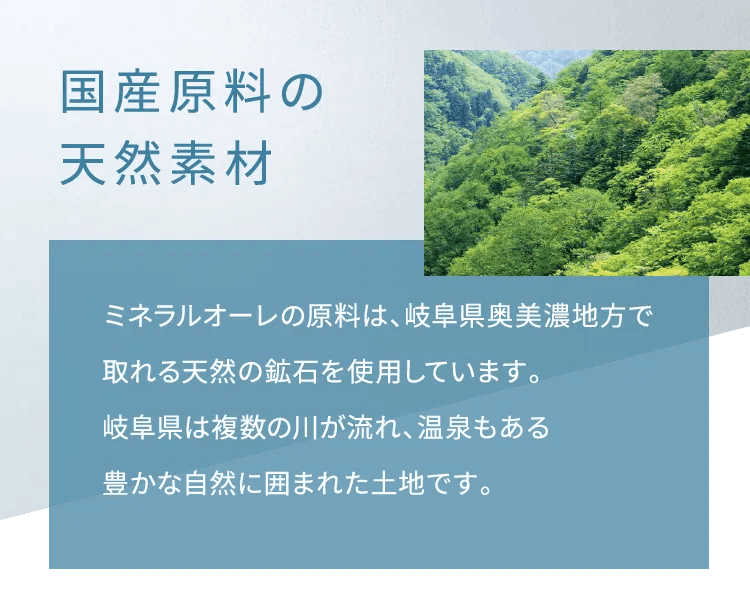 国産原料の
天然素材

ミネラルオーレの原料は、岐阜県奥美濃地方で取れる天然の鉱石を使用しています。
岐阜県は複数の川が流れ、温泉もある豊かな自然に囲まれた土地です。